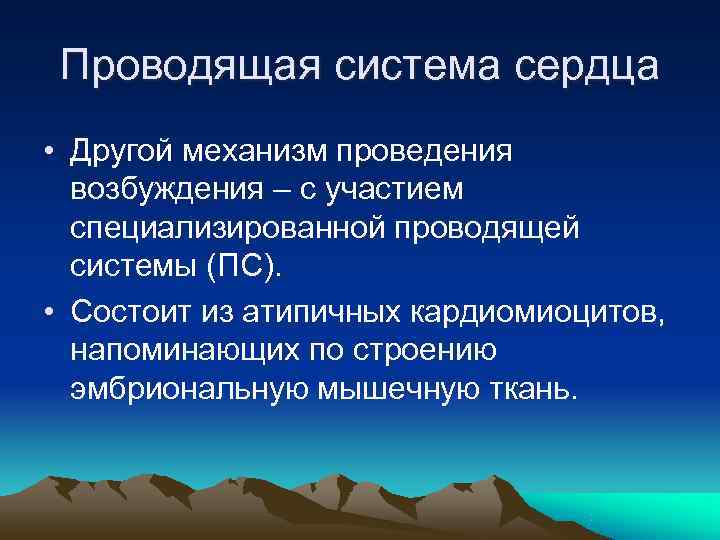 Проводящая система сердца

• Другой механизм проведения возбуждения – с участием специализированной проводящей системы (ПС).

• Состоит из атипичных кардиомиоцитов, напоминающих по строению эмбриональную мышечную ткань.